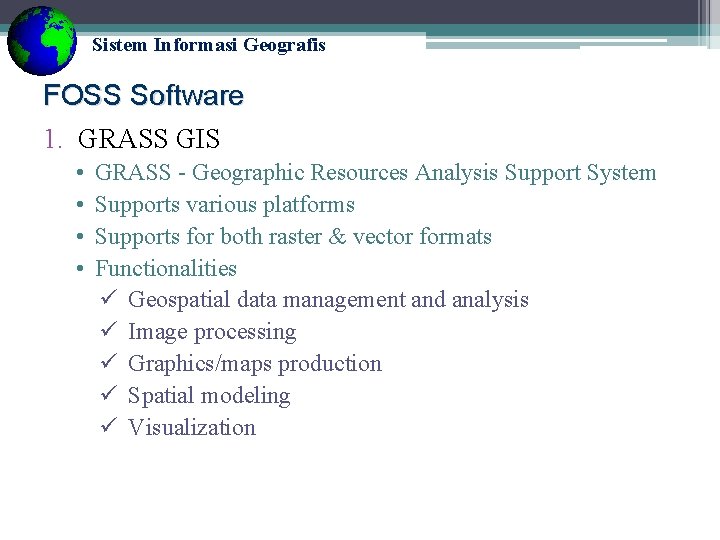 Sistem Informasi Geografis

FOSS Software

1. GRASS GIS
   • GRASS - Geographic Resources Analysis Support System
   • Supports various platforms
   • Supports for both raster & vector formats
   • Functionalities
      ✓ Geospatial data management and analysis
      ✓ Image processing
      ✓ Graphics/maps production
      ✓ Spatial modeling
      ✓ Visualization